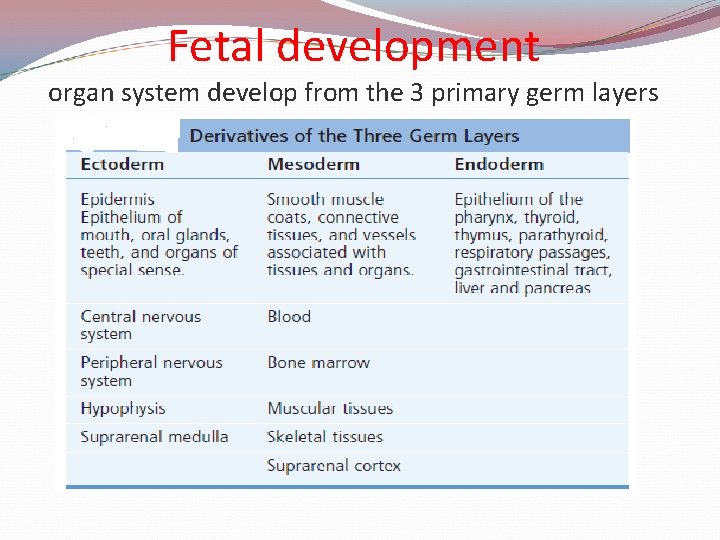 Fetal development

organ system develop from the 3 primary germ layers

Derivatives of the Three Germ Layers

| Ectoderm | Mesoderm | Endoderm |
|---|---|---|
| Epidermis Epithelium of mouth, oral glands, teeth, and organs of special sense. | Smooth muscle coats, connective tissues, and vessels associated with tissues and organs. | Epithelium of the pharynx, thyroid, thymus, parathyroid, respiratory passages, gastrointestinal tract, liver and pancreas |
| Central nervous system | Blood | |
| Peripheral nervous system | Bone marrow | |
| Hypophysis | Muscular tissues | |
| Suprarenal medulla | Skeletal tissues | |
| | Suprarenal cortex | |